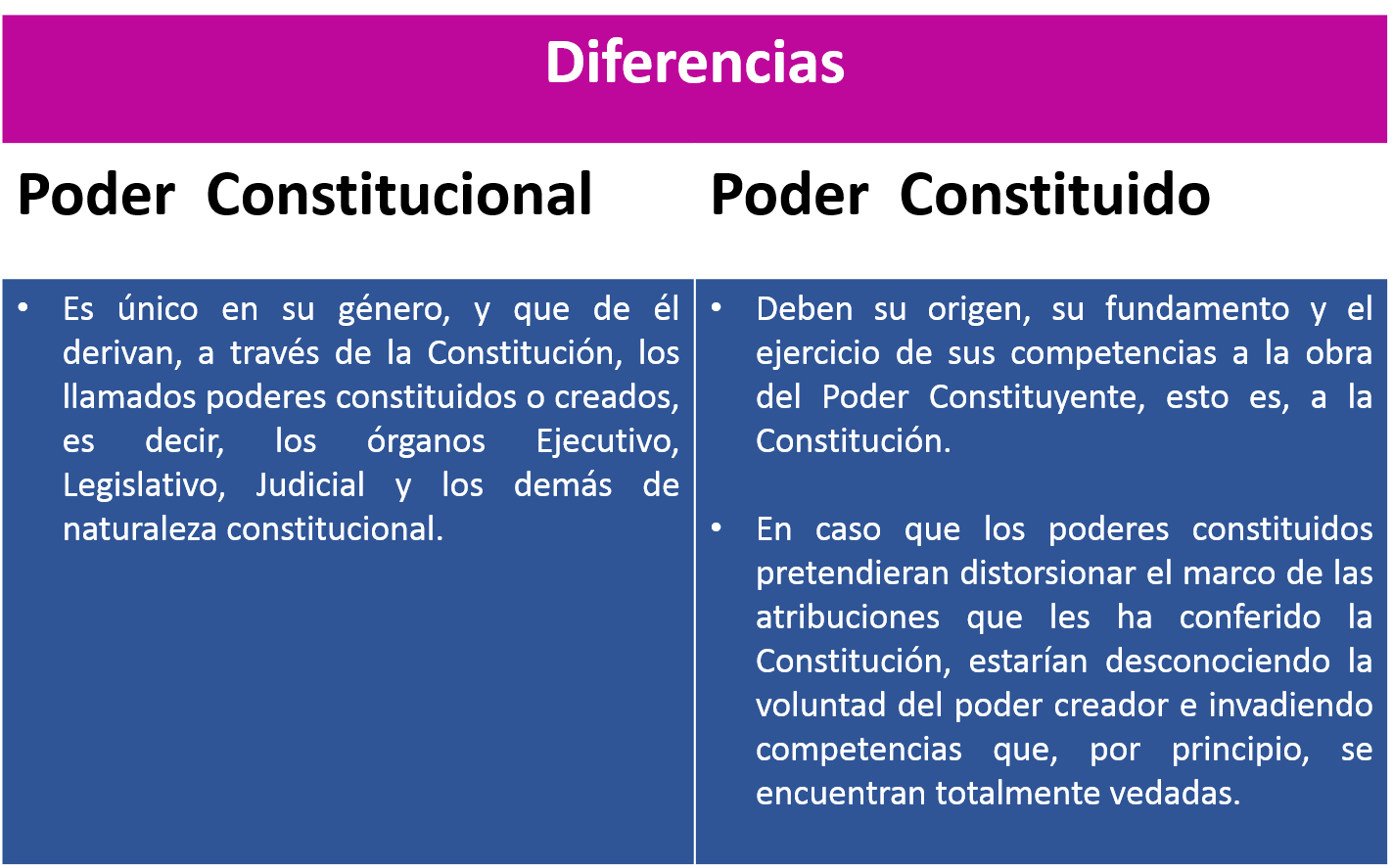 Diferencias

| Poder Constitucional | Poder Constituido |
|---|---|
| • Es único en su género, y que de él derivan, a través de la Constitución, los llamados poderes constituidos o creados, es decir, los órganos Ejecutivo, Legislativo, Judicial y los demás de naturaleza constitucional. | • Deben su origen, su fundamento y el ejercicio de sus competencias a la obra del Poder Constituyente, esto es, a la Constitución. • En caso que los poderes constituidos pretendieran distorsionar el marco de las atribuciones que les ha conferido la Constitución, estarían desconociendo la voluntad del poder creador e invadiendo competencias que, por principio, se encuentran totalmente vedadas. |